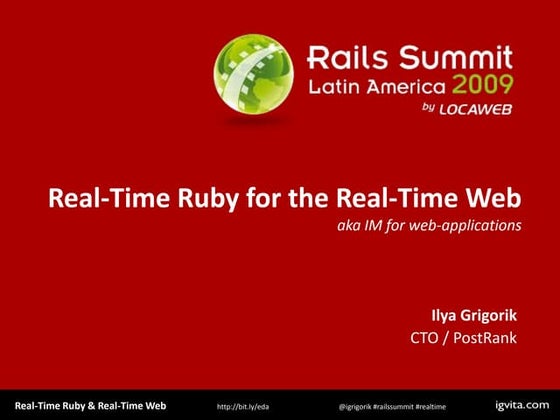 Rails Summit
Latin America 2009
by LOCAWEB

Real-Time Ruby for the Real-Time Web
aka IM for web-applications

Ilya Grigorik
CTO / PostRank

Real-Time Ruby & Real-Time Web http://bit.ly/eda @igrigorik #railssummit #realtime igvita.com